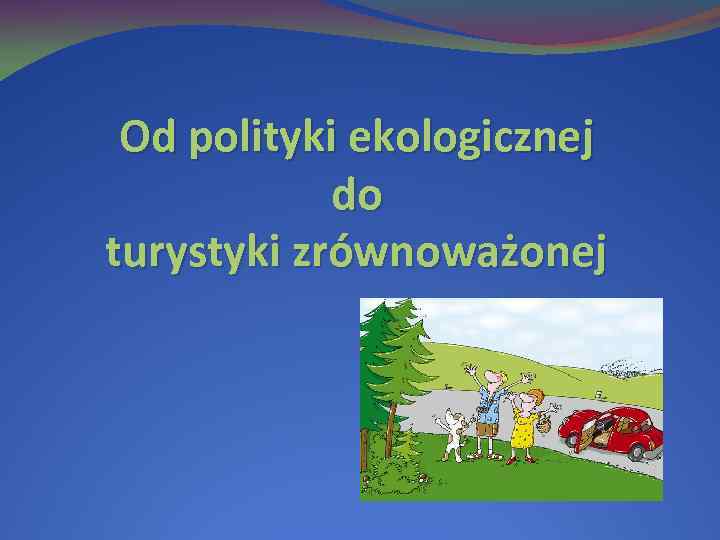 Od polityki ekologicznej
do
turystyki zrównoważonej